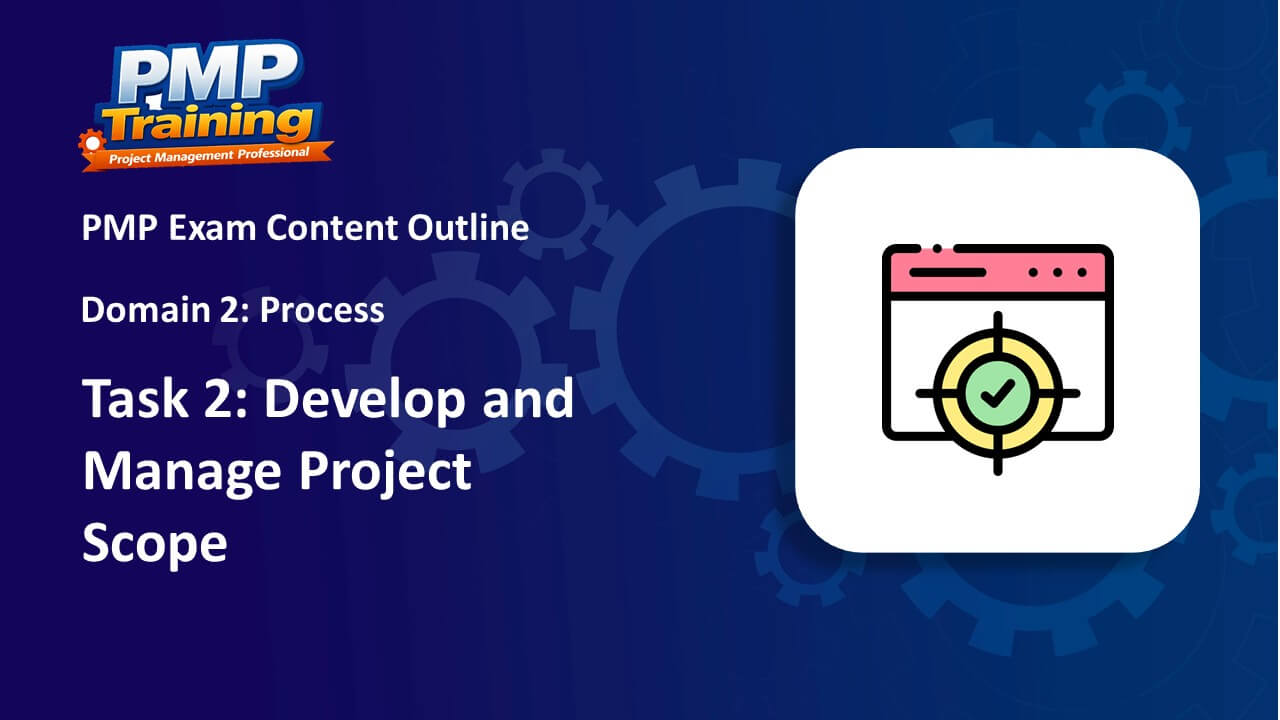 PMP Training
Project Management Professional

PMP Exam Content Outline

Domain 2: Process

Task 2: Develop and Manage Project Scope